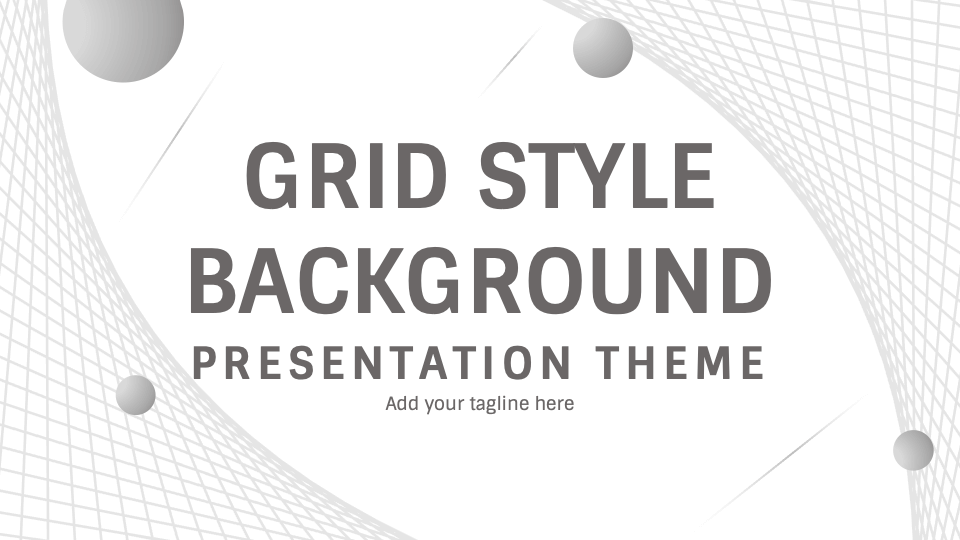 GRID STYLE BACKGROUND
PRESENTATION THEME
Add your tagline here